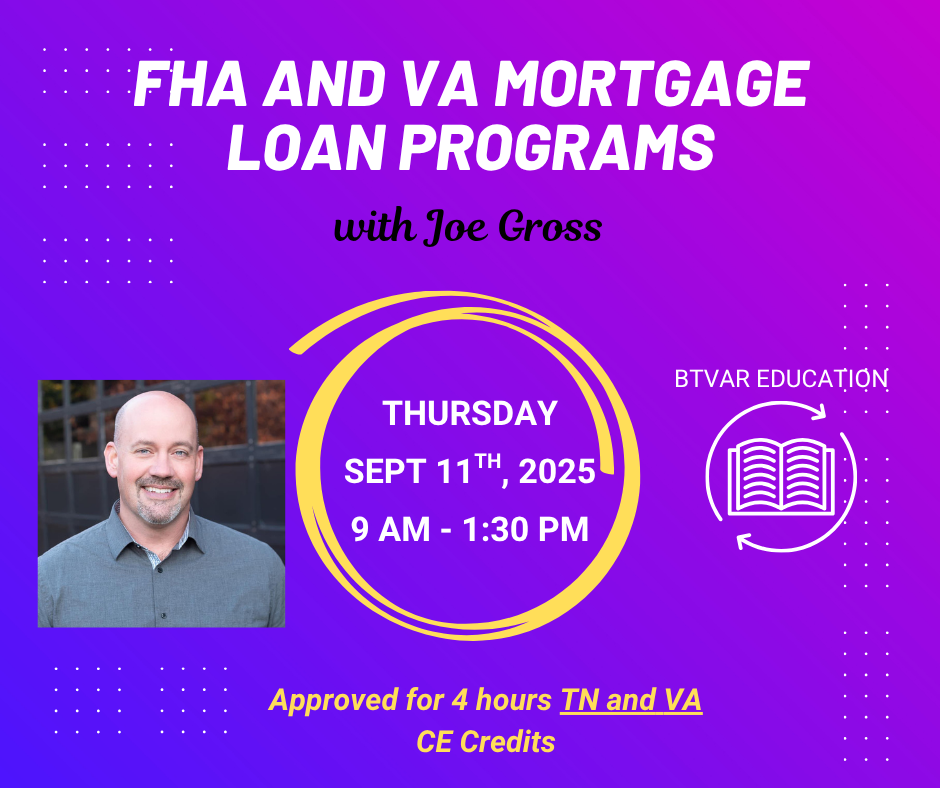 FHA AND VA MORTGAGE LOAN PROGRAMS

with Joe Gross

THURSDAY
SEPT 11$^{TH}$, 2025
9 AM - 1:30 PM

BTVAR EDUCATION

Approved for 4 hours TN and VA CE Credits